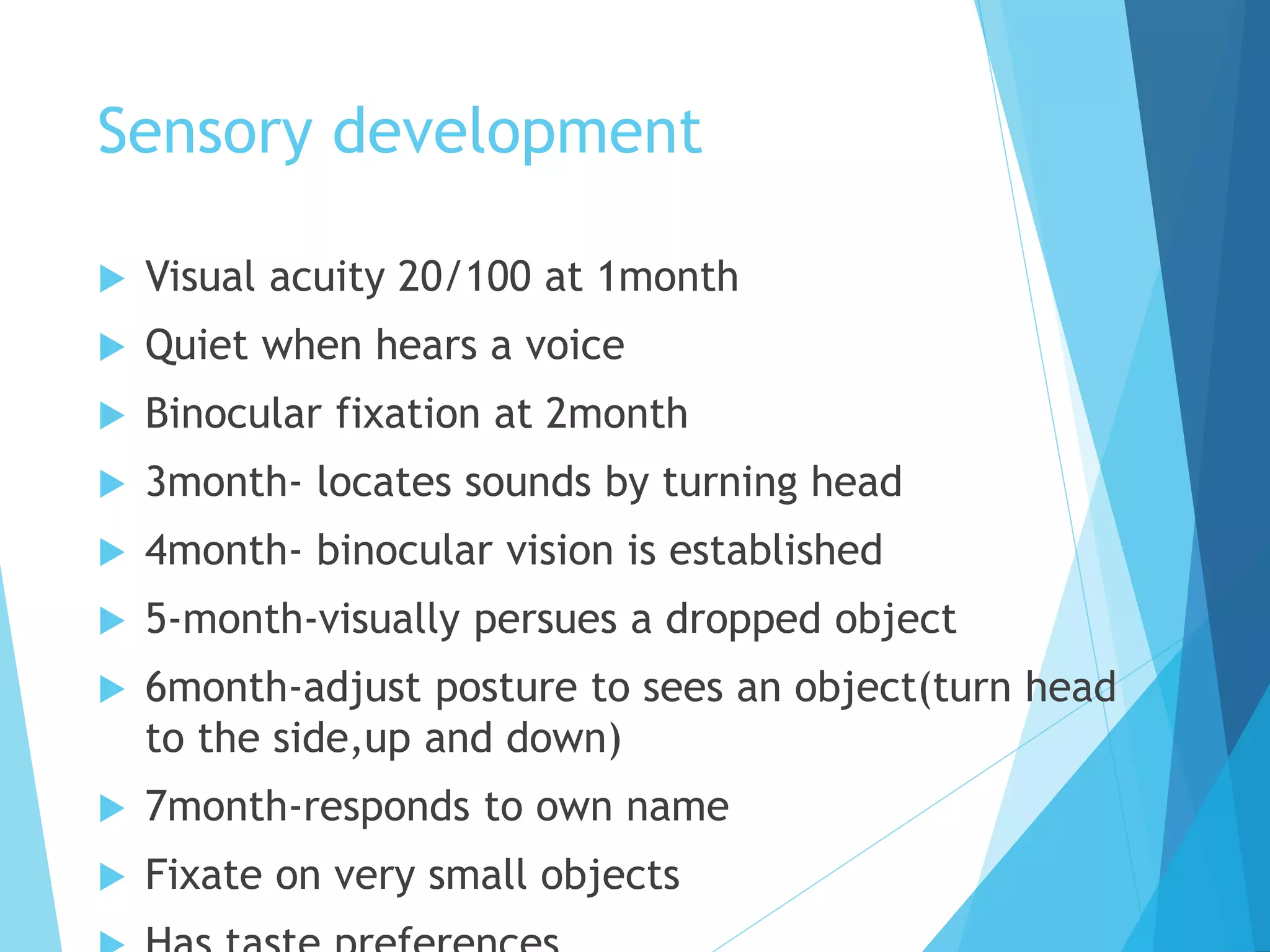 Sensory development

▶ Visual acuity 20/100 at 1month
▶ Quiet when hears a voice
▶ Binocular fixation at 2month
▶ 3month- locates sounds by turning head
▶ 4month- binocular vision is established
▶ 5-month-visually persues a dropped object
▶ 6month-adjust posture to sees an object(turn head to the side,up and down)
▶ 7month-responds to own name
▶ Fixate on very small objects
▶ Has taste preferences